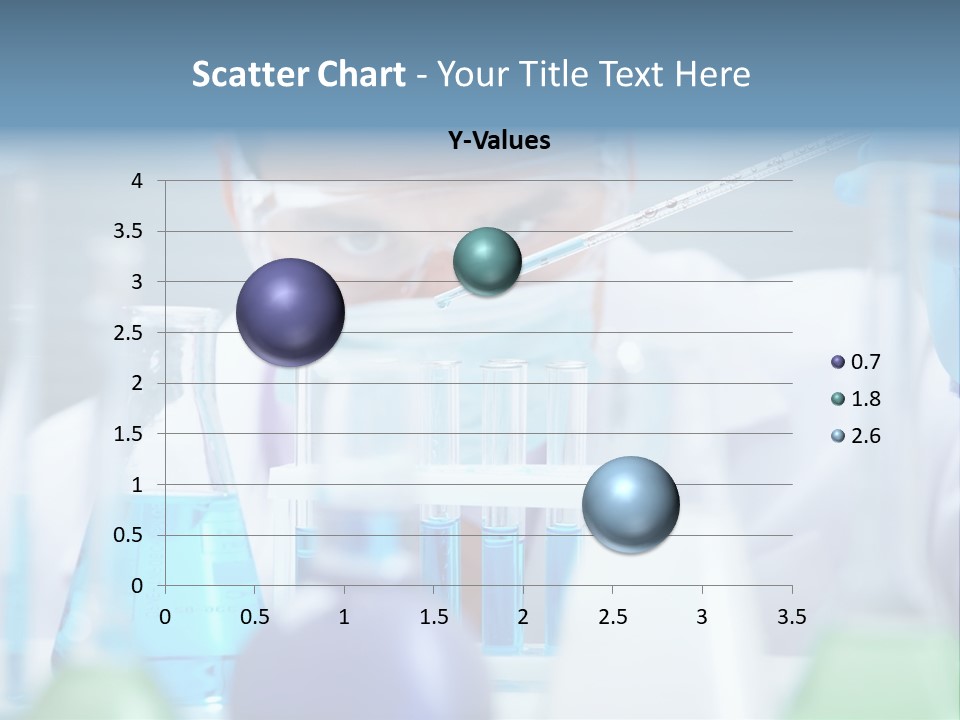 Scatter Chart - Your Title Text Here

Y-Values

4
3.5
3
2.5
2
1.5
1
0.5
0

0 0.5 1 1.5 2 2.5 3 3.5

0.7
1.8
2.6